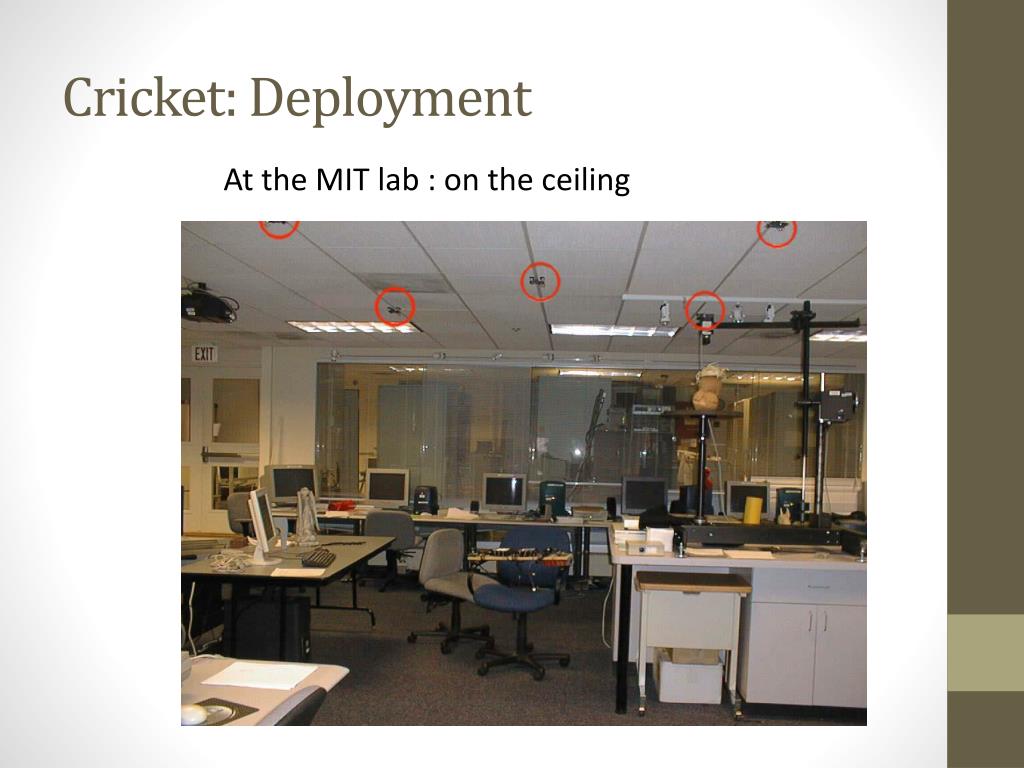 Cricket: Deployment

At the MIT lab : on the ceiling

EXIT